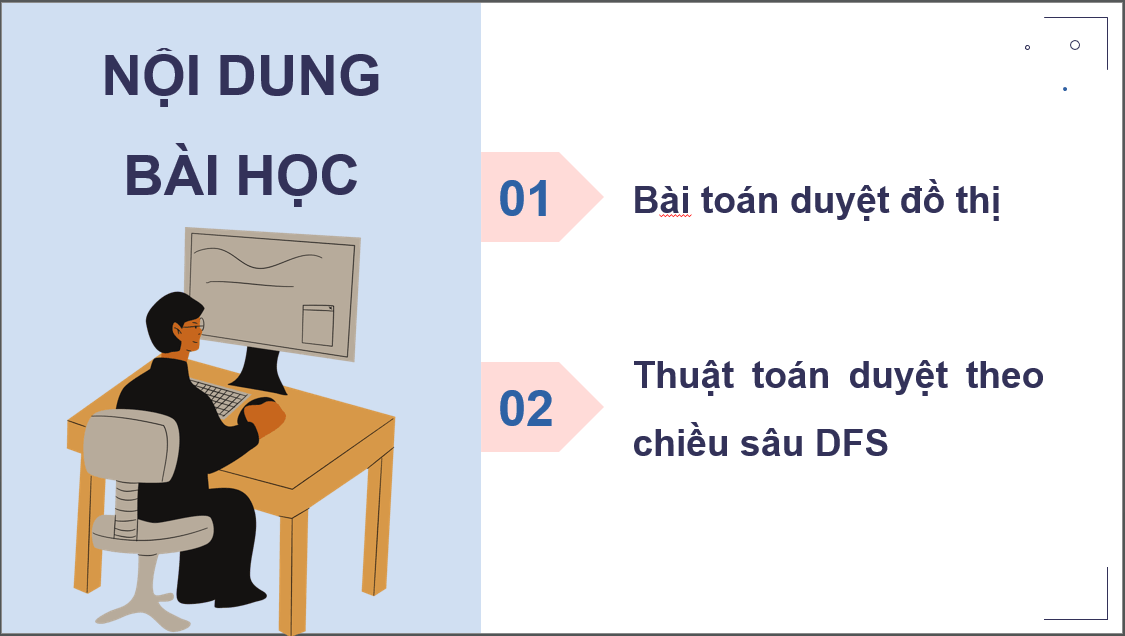 NỘI DUNG BÀI HỌC

01

Bài toán duyệt đồ thị

02

Thuật toán duyệt theo chiều sâu DFS